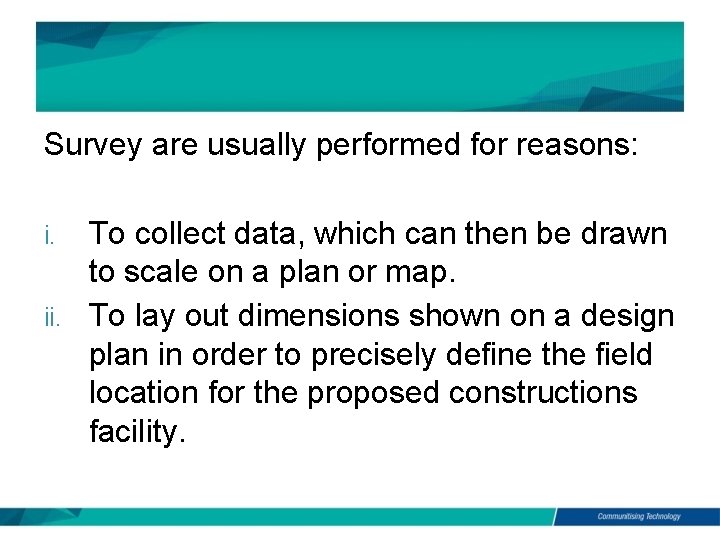 Survey are usually performed for reasons:

i. To collect data, which can then be drawn to scale on a plan or map.

ii. To lay out dimensions shown on a design plan in order to precisely define the field location for the proposed constructions facility.

Communitising Technology